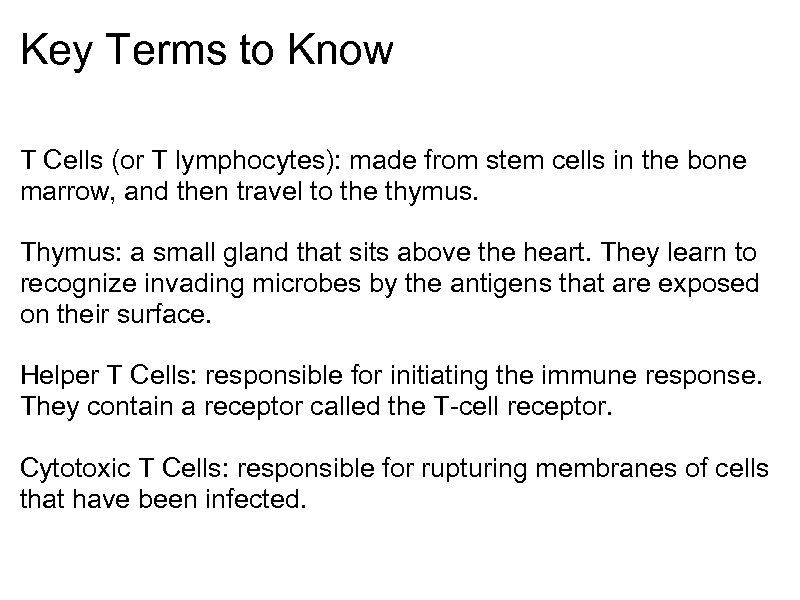 Key Terms to Know

T Cells (or T lymphocytes): made from stem cells in the bone marrow, and then travel to the thymus.

Thymus: a small gland that sits above the heart. They learn to recognize invading microbes by the antigens that are exposed on their surface.

Helper T Cells: responsible for initiating the immune response. They contain a receptor called the T-cell receptor.

Cytotoxic T Cells: responsible for rupturing membranes of cells that have been infected.